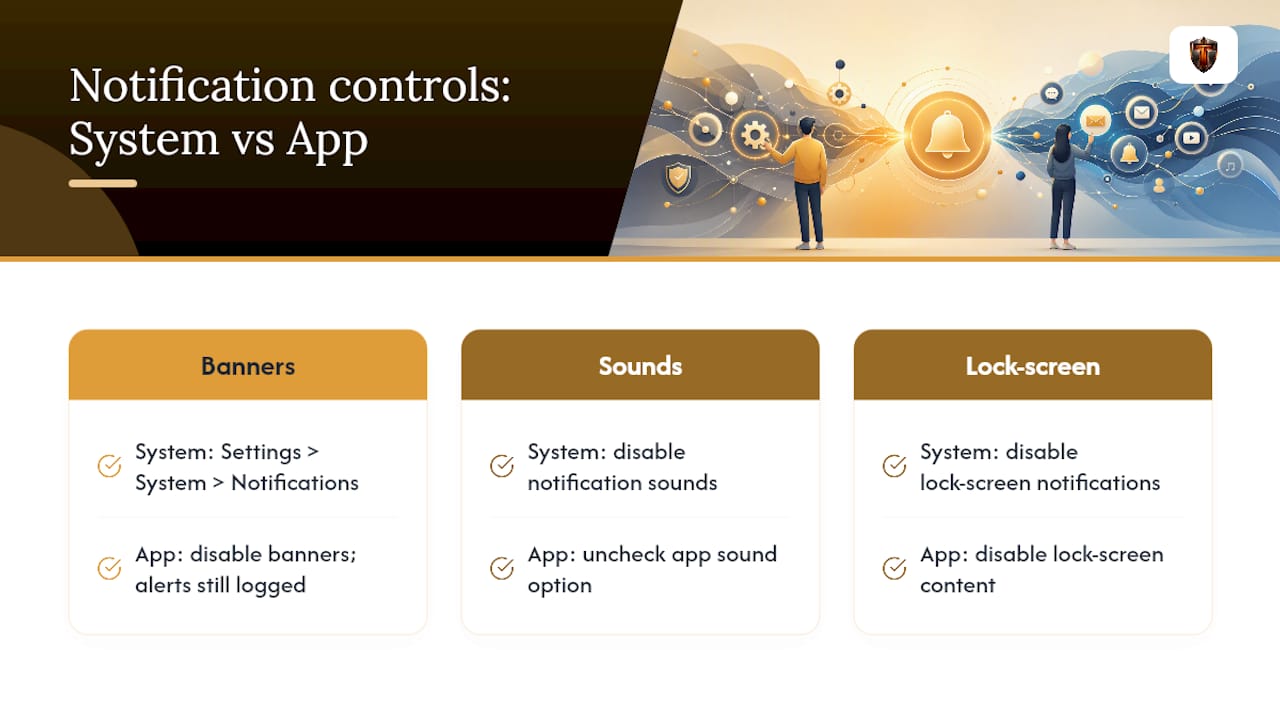 Notification controls: System vs App

Banners

System: Settings > System > Notifications

App: disable banners; alerts still logged

Sounds

System: disable notification sounds

App: uncheck app sound option

Lock-screen

System: disable lock-screen notifications

App: disable lock-screen content